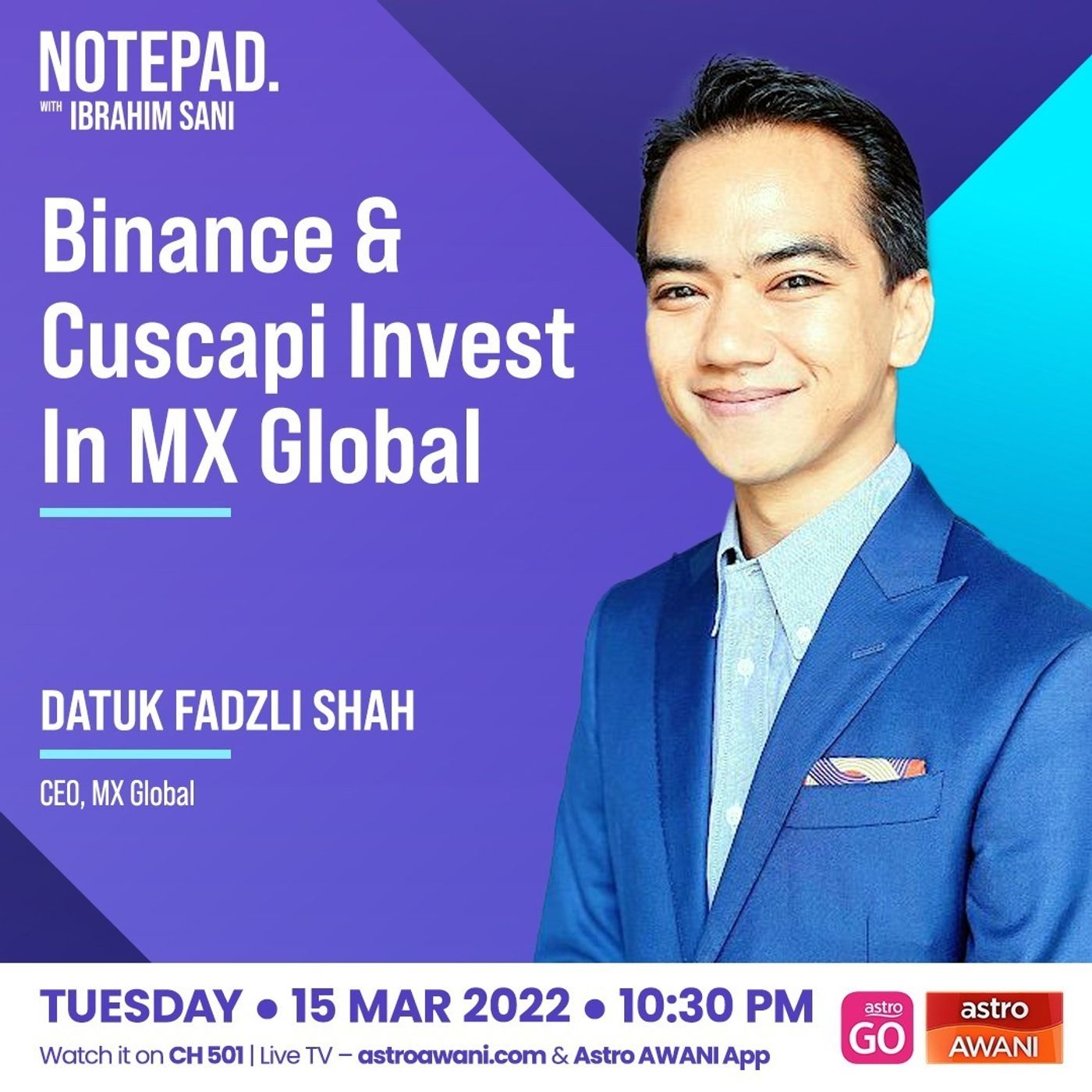 NOTEPAD.
WITH IBRAHIM SANI

Binance & Cuscapi Invest In MX Global

DATUK FADZLI SHAH

CEO, MX Global

TUESDAY • 15 MAR 2022 • 10:30 PM

Watch it on CH 501 | Live TV – astroawani.com & Astro AWANI App

astro GO

astro AWANI